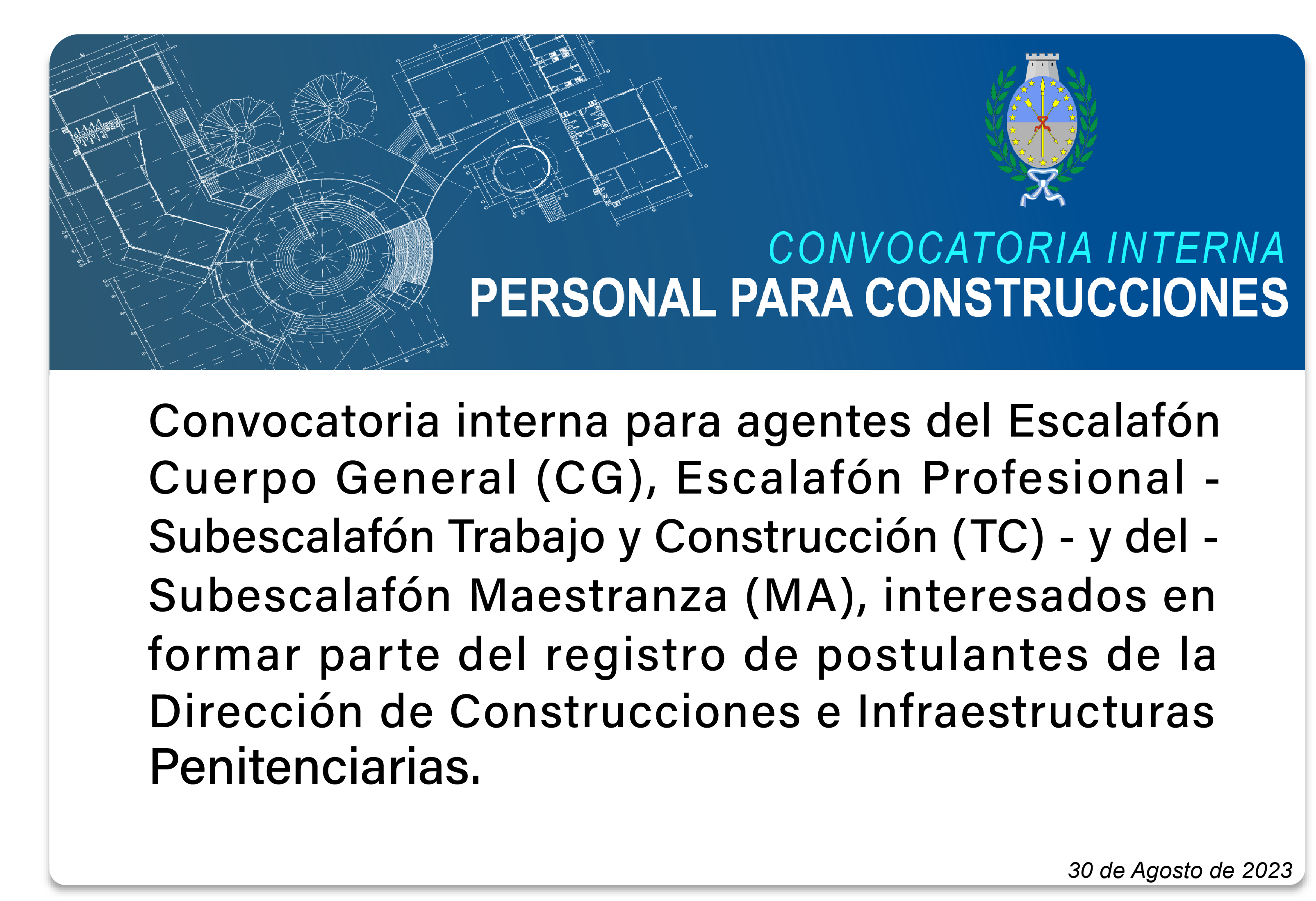 CONVOCATORIA INTERNA
PERSONAL PARA CONSTRUCCIONES

Convocatoria interna para agentes del Escalafón Cuerpo General (CG), Escalafón Profesional - Subescalafón Trabajo y Construcción (TC) - y del - Subescalafón Maestranza (MA), interesados en formar parte del registro de postulantes de la Dirección de Construcciones e Infraestructuras Penitenciarias.

30 de Agosto de 2023